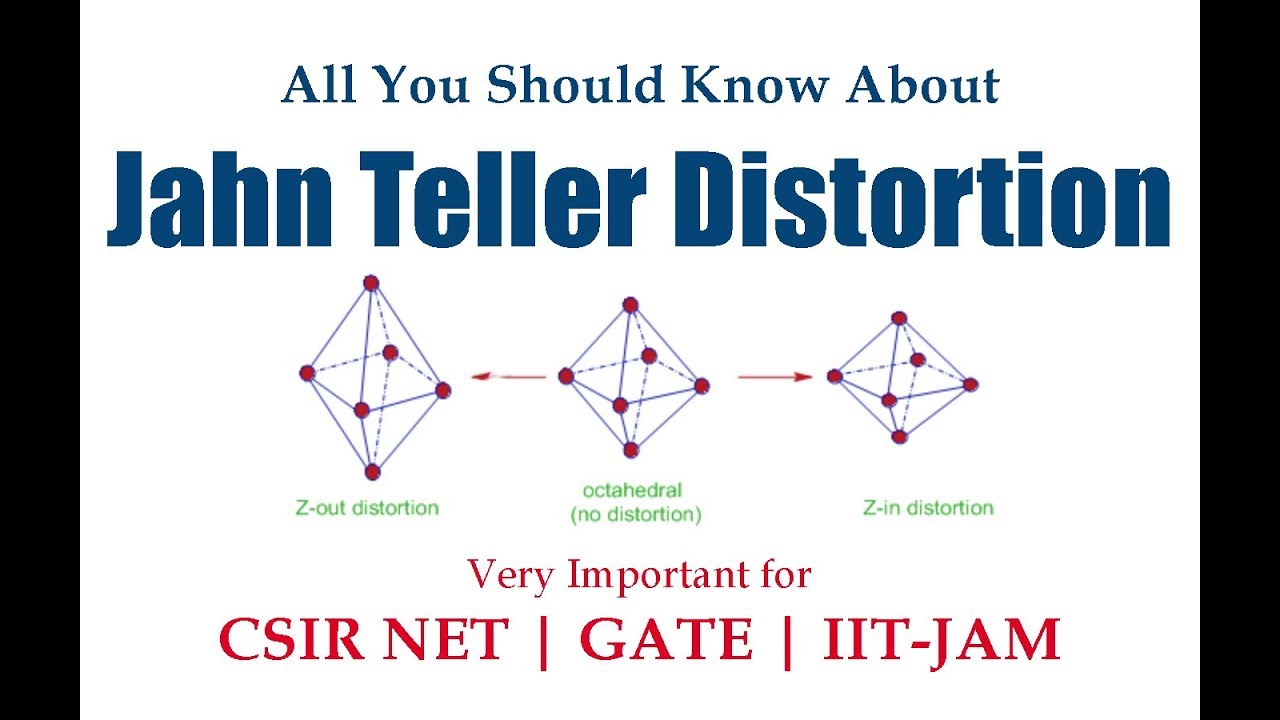 All You Should Know About

Jahn Teller Distortion

Z-out distortion

octahedral
(no distortion)

Z-in distortion

Very Important for

CSIR NET | GATE | IIT-JAM